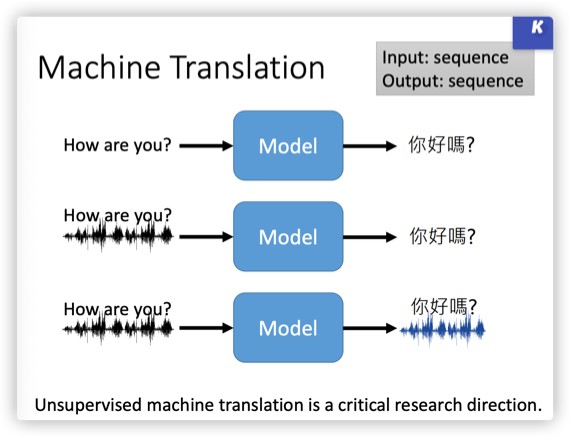 K

Machine Translation

Input: sequence
Output: sequence

How are you?

Model

你好嗎?

How are you?

Model

你好嗎?

How are you?

Model

你好嗎?

Unsupervised machine translation is a critical research direction.